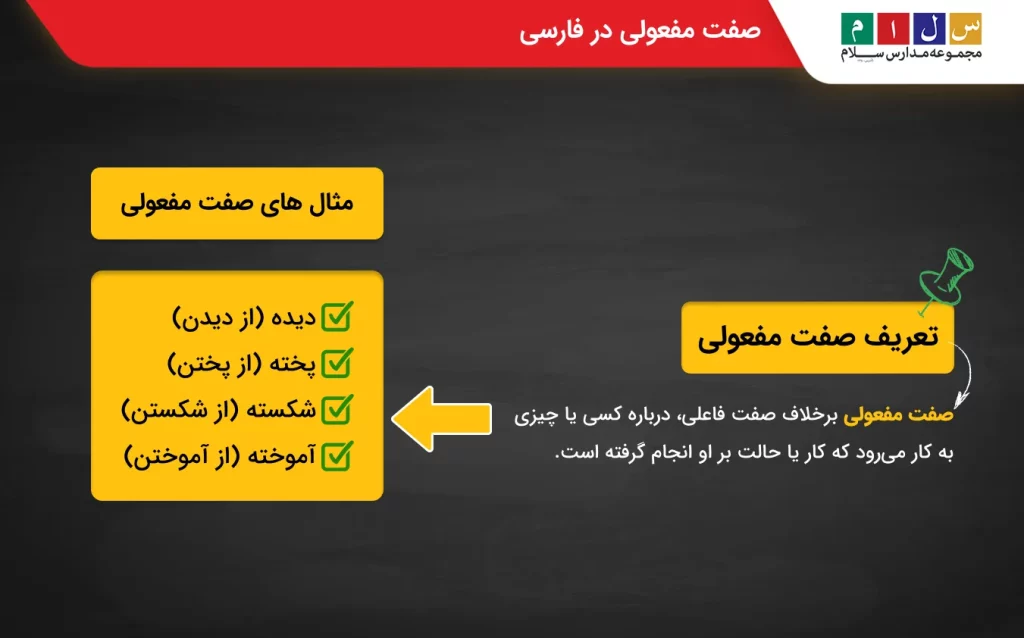 س ل ا م
مجموعه مدارس سلام

صفت مفعولی در فارسی

تعریف صفت مفعولی

صفت مفعولی برخلاف صفت فاعلی، درباره کسی یا چیزی به کار می‌رود که کار یا حالت بر او انجام گرفته است.

مثال های صفت مفعولی

دیده (از دیدن)
پخته (از پختن)
شکسته (از شکستن)
آموخته (از آموختن)